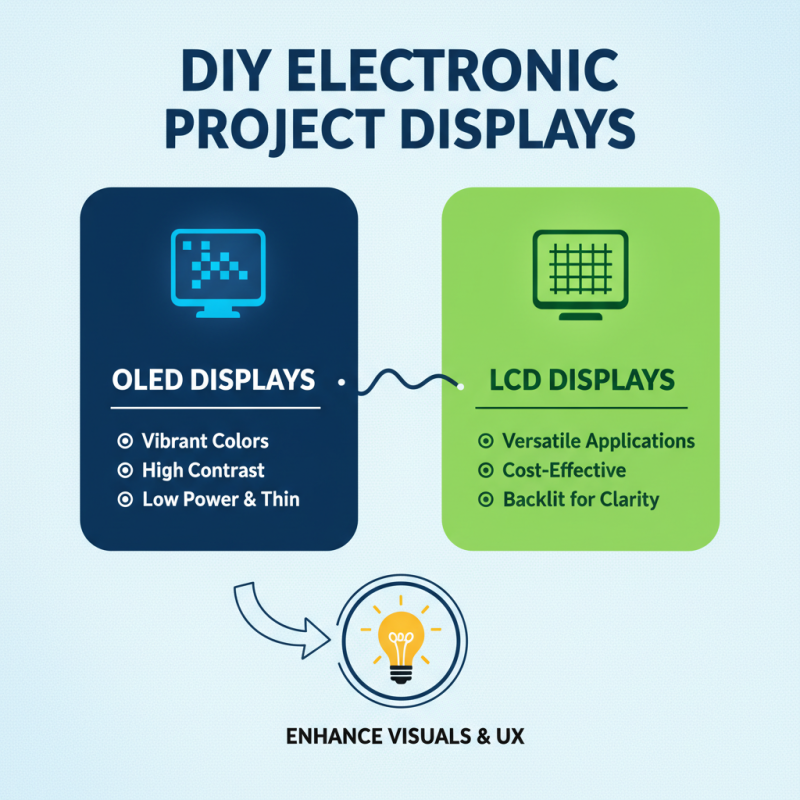 DIY ELECTRONIC PROJECT DISPLAYS

OLED DISPLAYS

Vibrant Colors
High Contrast
Low Power & Thin

LCD DISPLAYS

Versatile Applications
Cost-Effective
Backlit for Clarity

ENHANCE VISUALS & UX